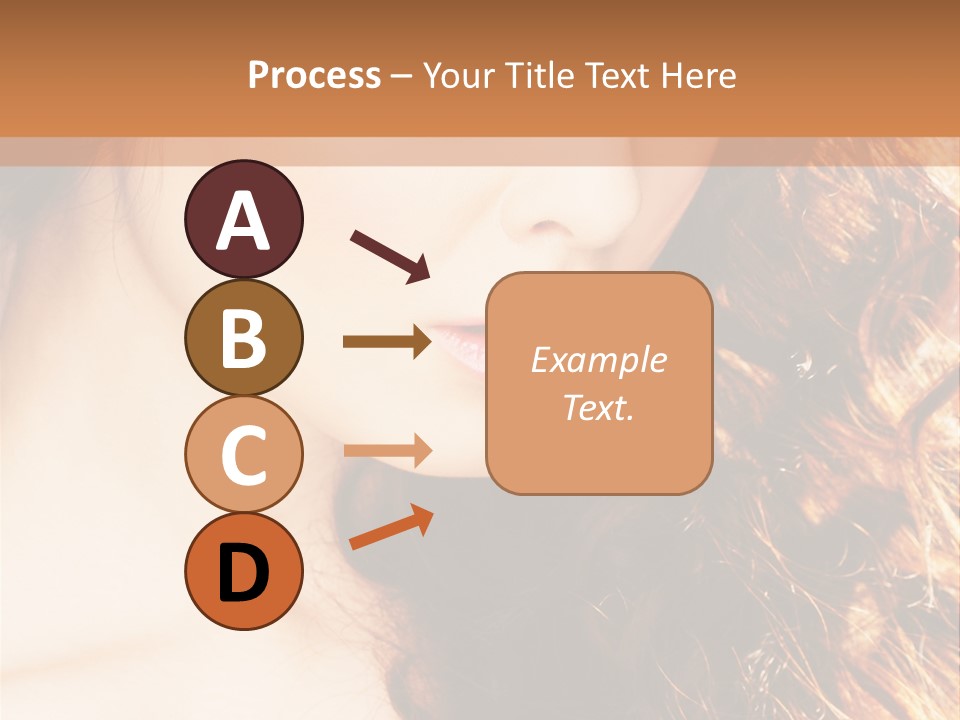 Process – Your Title Text Here

A

B

C

D

Example Text.